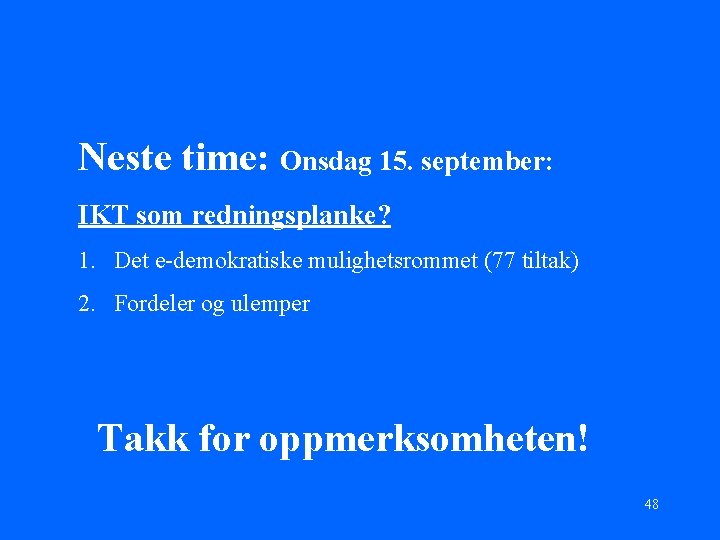 Neste time: Onsdag 15. september:

IKT som redningsplanke?

1. Det e-demokratiske mulighetsrommet (77 tiltak)

2. Fordeler og ulemper

Takk for oppmerksomheten!

48